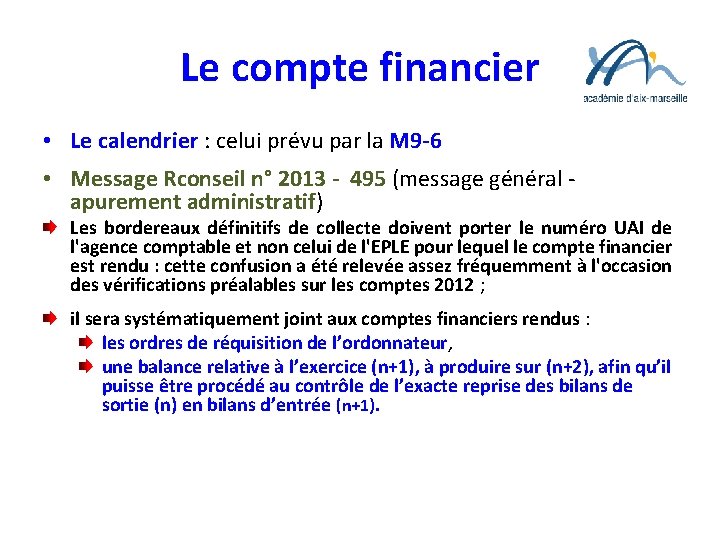 Le compte financier

académie d'aix-marseille

• Le calendrier : celui prévu par la M9-6

• Message Rconseil n° 2013 - 495 (message général - apurement administratif)

Les bordereaux définitifs de collecte doivent porter le numéro UAI de l'agence comptable et non celui de l'EPLE pour lequel le compte financier est rendu : cette confusion a été relevée assez fréquemment à l'occasion des vérifications préalables sur les comptes 2012 ;

il sera systématiquement joint aux comptes financiers rendus :

les ordres de réquisition de l'ordonnateur,

une balance relative à l'exercice (n+1), à produire sur (n+2), afin qu'il puisse être procédé au contrôle de l'exacte reprise des bilans de sortie (n) en bilans d'entrée (n+1).